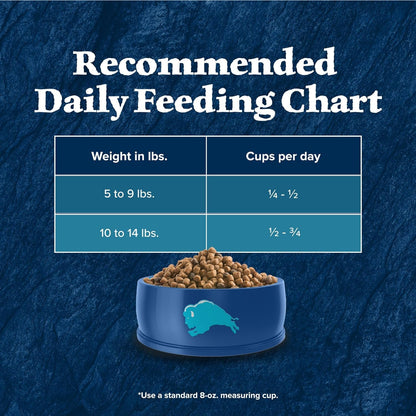 Recommended Daily Feeding Chart

| Weight in lbs. | Cups per day |
|---|---|
| 5 to 9 lbs. | ¼ - ½ |
| 10 to 14 lbs. | ½ - ¾ |

*Use a standard 8-oz. measuring cup.